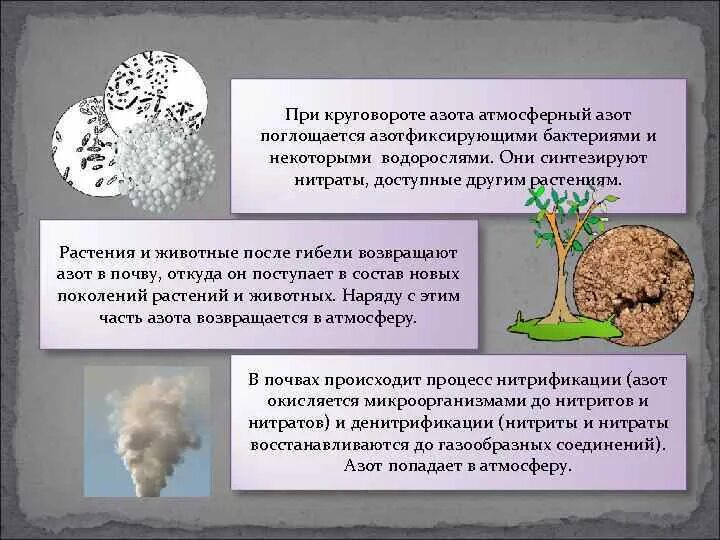 При круговороте азота атмосферный азот поглощается азотфиксирующими бактериями и некоторыми водорослями. Они синтезируют нитраты, доступные другим растениям.

Растения и животные после гибели возвращают азот в почву, откуда он поступает в состав новых поколений растений и животных. Наряду с этим часть азота возвращается в атмосферу.

В почвах происходит процесс нитрификации (азот окисляется микроорганизмами до нитритов и нитратов) и денитрификации (нитриты и нитраты восстанавливаются до газообразных соединений). Азот попадает в атмосферу.